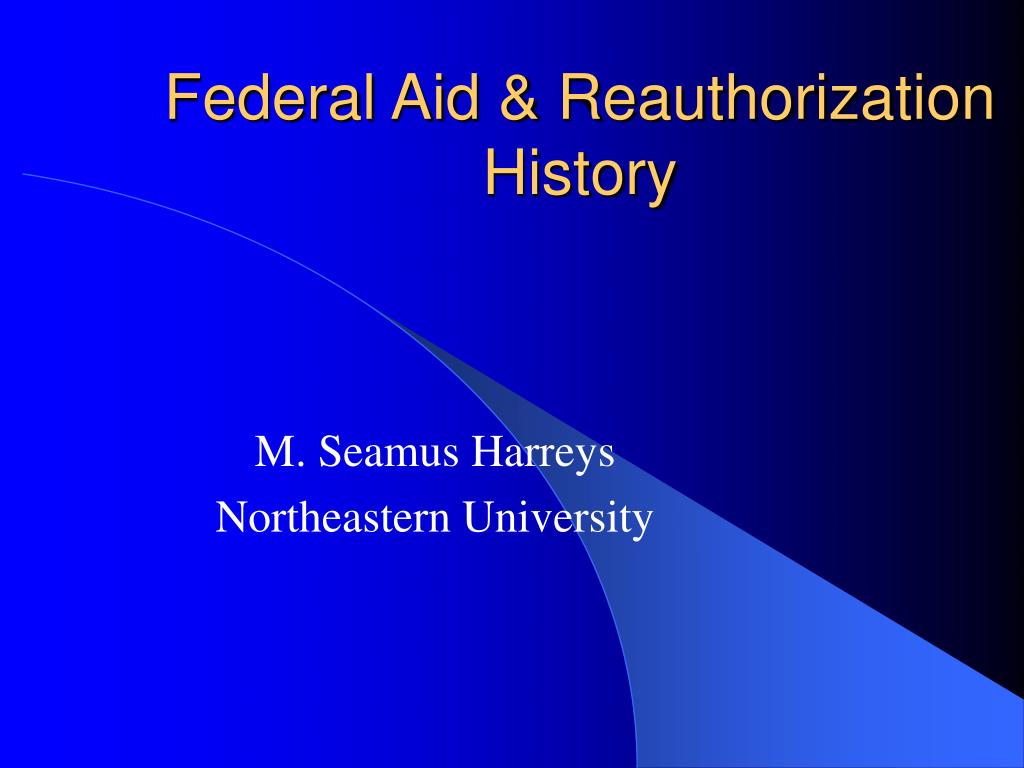 Federal Aid & Reauthorization History

M. Seamus Harreys
Northeastern University